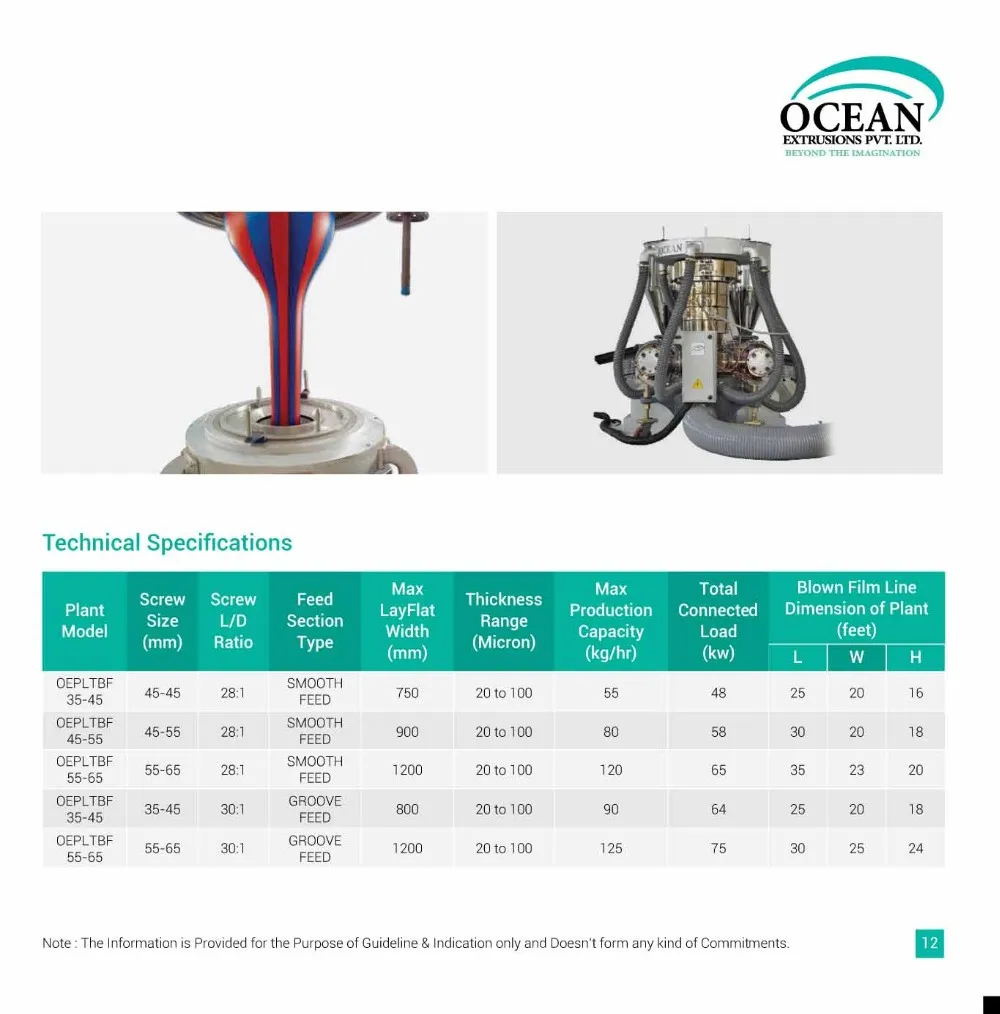 OCEAN
EXTRUSIONS PVT. LTD.
BEYOND THE IMAGINATION

OCEAN

Technical Specifications

| Plant Model | Screw Size (mm) | Screw L/D Ratio | Feed Section Type | Max LayFlat Width (mm) | Thickness Range (Micron) | Max Production Capacity (kg/hr) | Total Connected Load (kw) | Blown Film Line Dimension of Plant (feet) L | W | H |
|---|---|---|---|---|---|---|---|---|---|---|
| OEPLTBF 35-45 | 45-45 | 28:1 | SMOOTH FEED | 750 | 20 to 100 | 55 | 48 | 25 | 20 | 16 |
| OEPLTBF 45-55 | 45-55 | 28:1 | SMOOTH FEED | 900 | 20 to 100 | 80 | 58 | 30 | 20 | 18 |
| OEPLTBF 55-65 | 55-65 | 28:1 | SMOOTH FEED | 1200 | 20 to 100 | 120 | 65 | 35 | 23 | 20 |
| OEPLTBF 35-45 | 35-45 | 30:1 | GROOVE FEED | 800 | 20 to 100 | 90 | 64 | 25 | 20 | 18 |
| OEPLTBF 55-65 | 55-65 | 30:1 | GROOVE FEED | 1200 | 20 to 100 | 125 | 75 | 30 | 25 | 24 |

Note : The Information is Provided for the Purpose of Guideline & Indication only and Doesn't form any kind of Commitments.

12